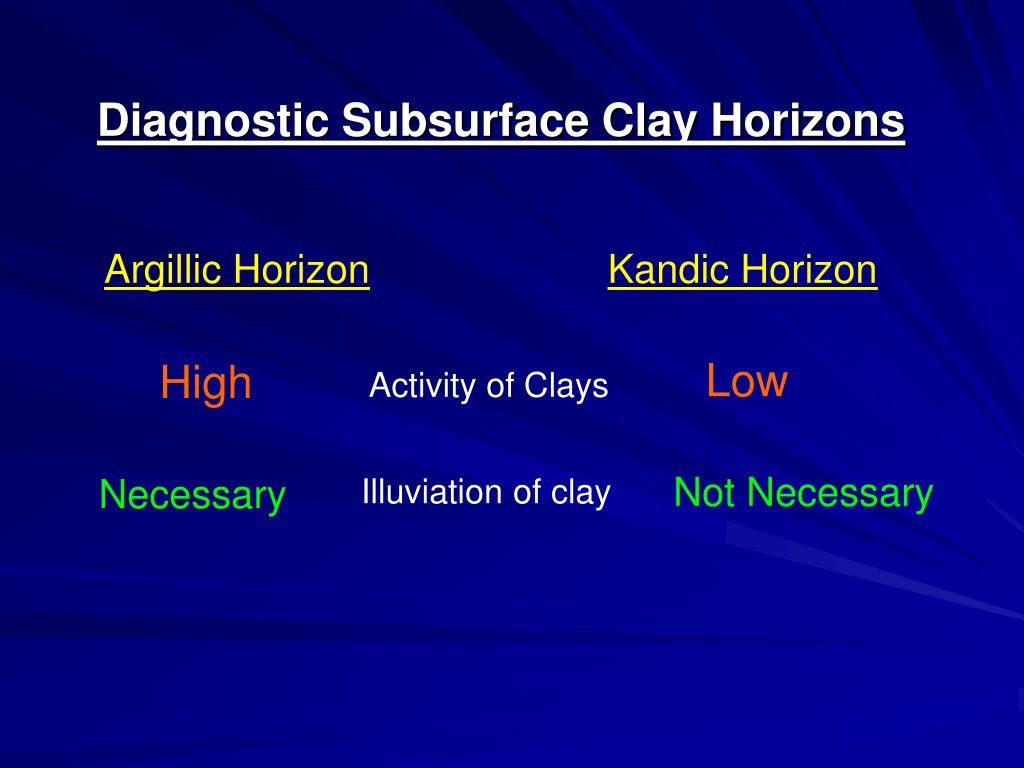 Diagnostic Subsurface Clay Horizons

Argillic Horizon

Kandic Horizon

High

Activity of Clays

Low

Necessary

Illuviation of clay

Not Necessary